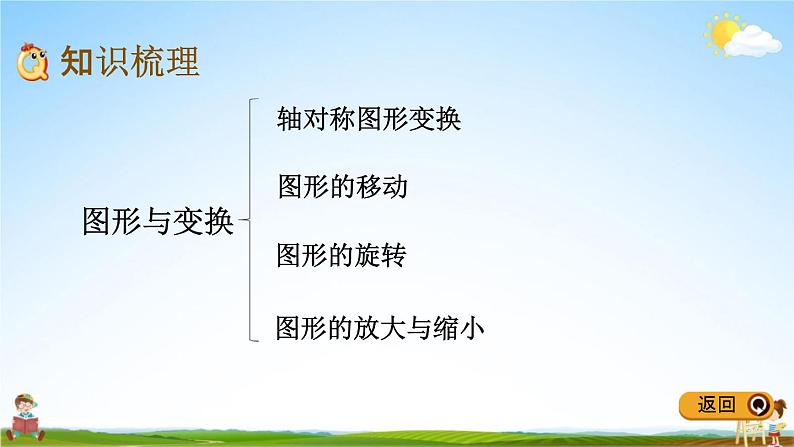 知识梳理

图形与变换

轴对称图形变换

图形的移动

图形的旋转

图形的放大与缩小

返回